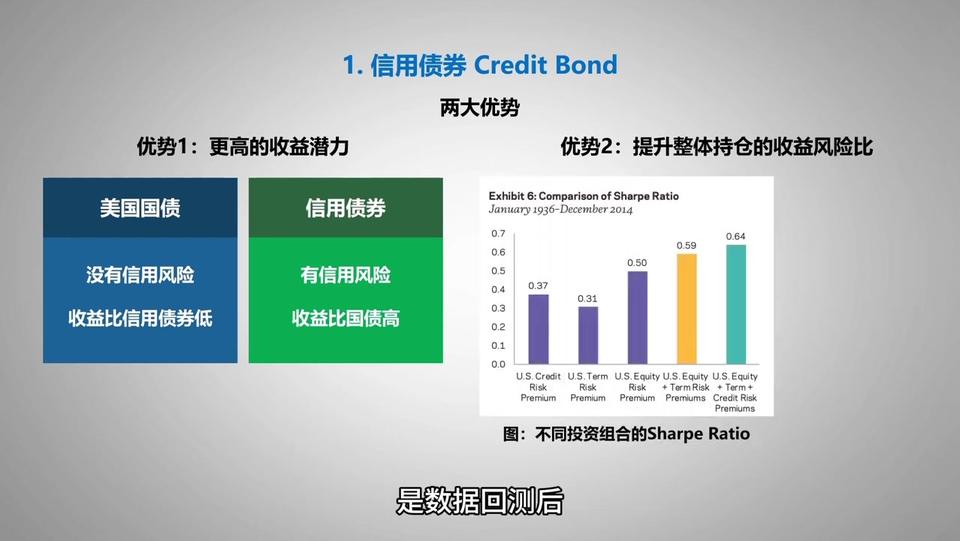 1. 信用债券 Credit Bond

两大优势

优势1：更高的收益潜力

美国国债

没有信用风险

收益比信用债券低

信用债券

有信用风险

收益比国债高

优势2：提升整体持仓的收益风险比

Exhibit 6: Comparison of Sharpe Ratio
January 1936–December 2014

0.7
0.6
0.5
0.4
0.3
0.2
0.1
0.0

0.37
0.31
0.50
0.59
0.64

U.S. Credit Risk Premium
U.S. Term Risk Premium
U.S. Equity Risk Premium
U.S. Equity + Term Risk Premiums
U.S. Equity + Term + Credit Risk Premiums

图：不同投资组合的Sharpe Ratio

是数据回测后